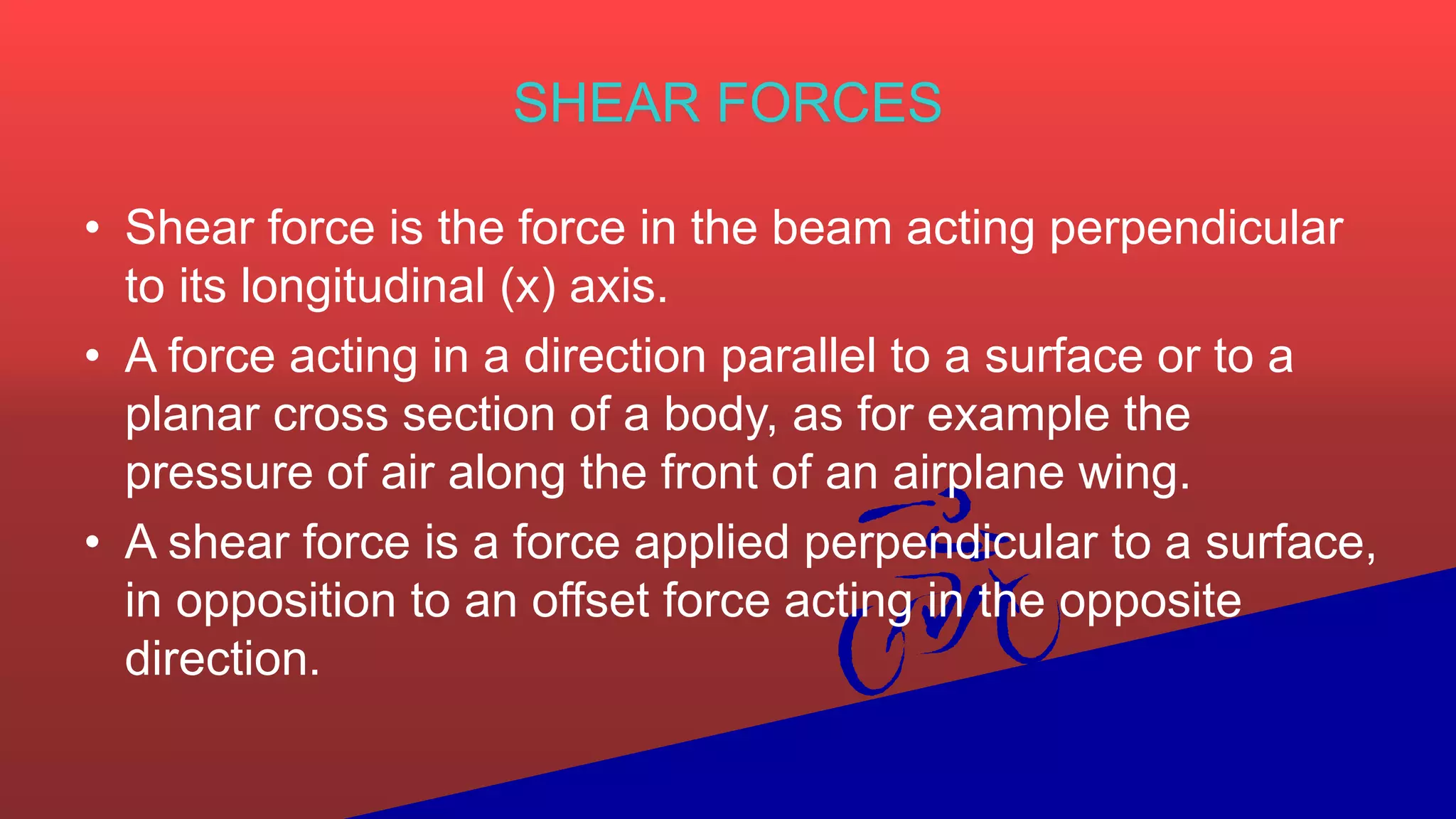 SHEAR FORCES

• Shear force is the force in the beam acting perpendicular to its longitudinal (x) axis.

• A force acting in a direction parallel to a surface or to a planar cross section of a body, as for example the pressure of air along the front of an airplane wing.

• A shear force is a force applied perpendicular to a surface, in opposition to an offset force acting in the opposite direction.